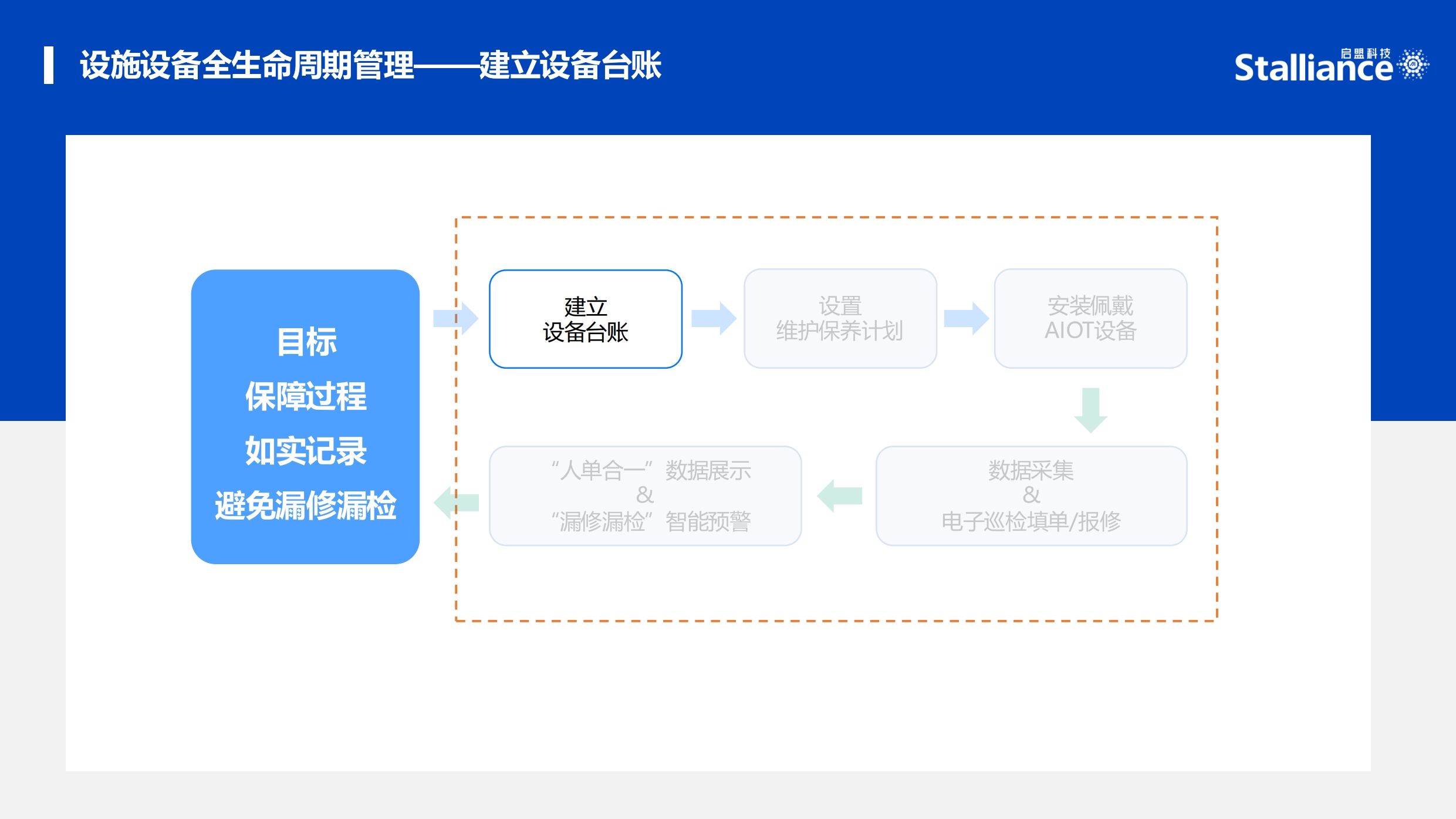 设施设备全生命周期管理——建立设备台账

启盟科技 Stalliance

目标
保障过程
如实记录
避免漏修漏检

建立
设备台账

设置
维护保养计划

安装佩戴
AIOT设备

数据采集
&
电子巡检填单/报修

“人单合一”数据展示
&
“漏修漏检”智能预警